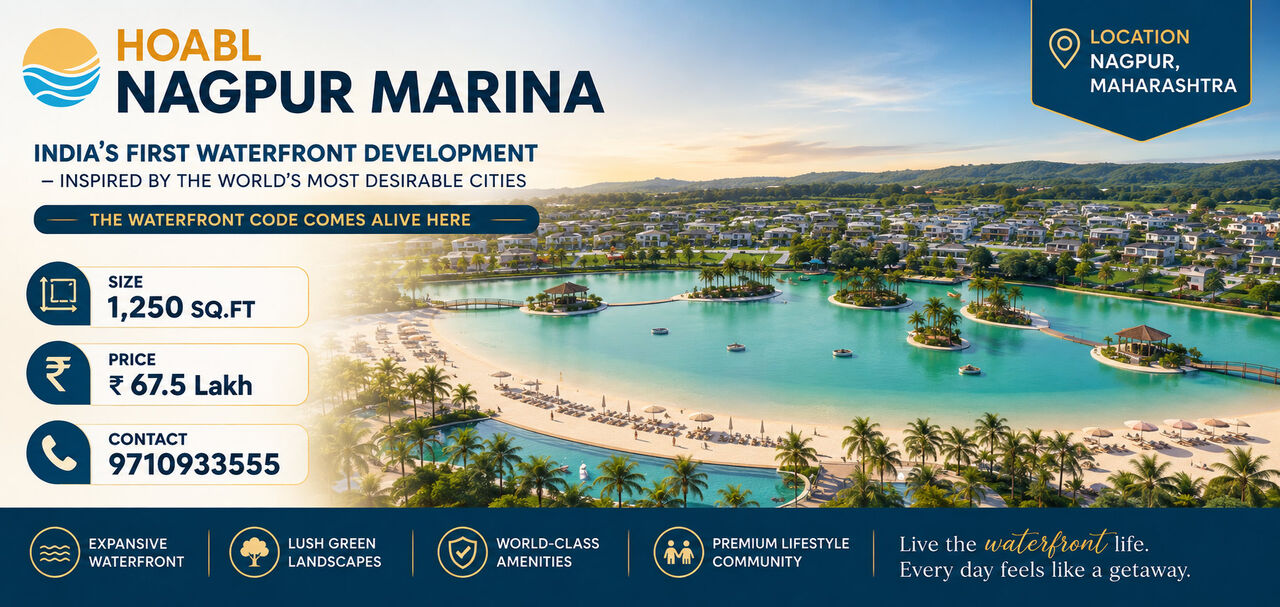 HOABL
NAGPUR MARINA

LOCATION
NAGPUR, MAHARASHTRA

INDIA'S FIRST WATERFRONT DEVELOPMENT
– INSPIRED BY THE WORLD'S MOST DESIRABLE CITIES

THE WATERFRONT CODE COMES ALIVE HERE

SIZE
1,250 SQ.FT

PRICE
₹ 67.5 Lakh

CONTACT
9710933555

EXPANSIVE WATERFRONT

LUSH GREEN LANDSCAPES

WORLD-CLASS AMENITIES

PREMIUM LIFESTYLE COMMUNITY

Live the waterfront life.
Every day feels like a getaway.